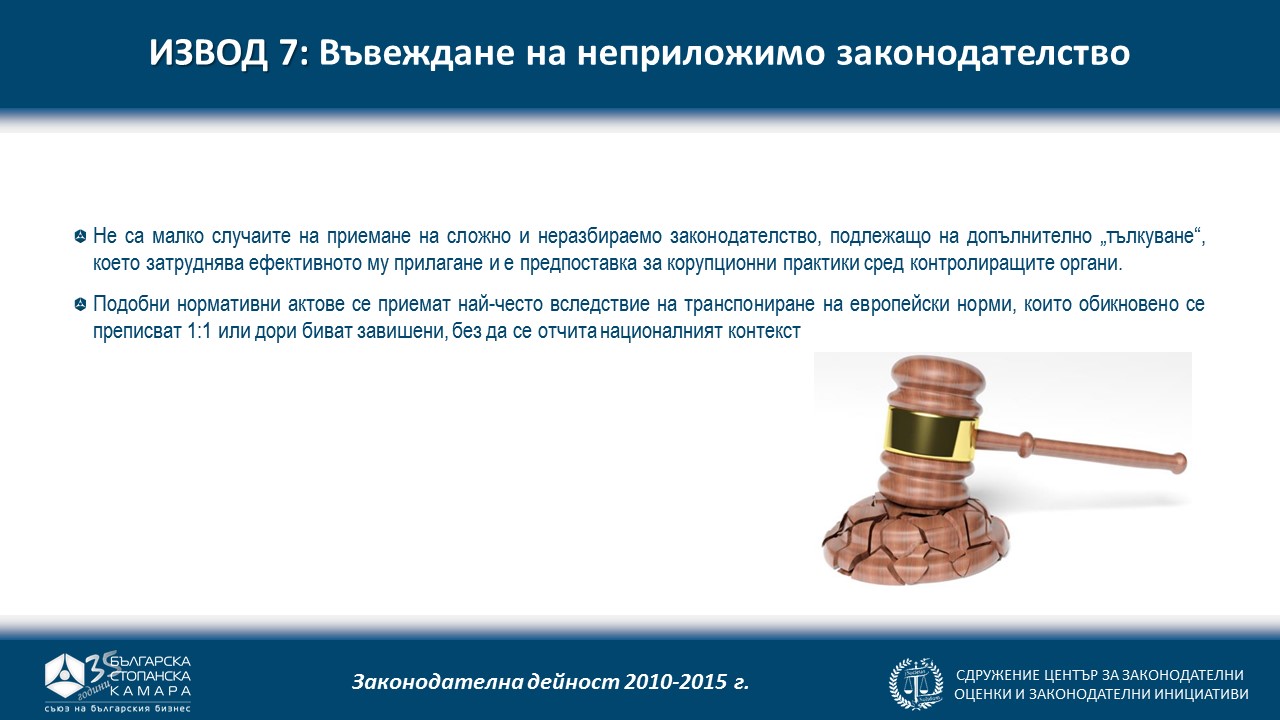 ИЗВОД 7: Въвеждане на неприложимо законодателство

Не са малко случаите на приемане на сложно и неразбираемо законодателство, подлежащо на допълнително „тълкуване“, което затруднява ефективното му прилагане и е предпоставка за корупционни практики сред контролиращите органи.

Подобни нормативни актове се приемат най-често вследствие на транспониране на европейски норми, които обикновено се преписват 1:1 или дори биват завишени, без да се отчита националният контекст

35 години БЪЛГАРСКА СТОПАНСКА КАМАРА
съюз на българския бизнес

Законодателна дейност 2010-2015 г.

СДРУЖЕНИЕ ЦЕНТЪР ЗА ЗАКОНОДАТЕЛНИ ОЦЕНКИ И ЗАКОНОДАТЕЛНИ ИНИЦИАТИВИ